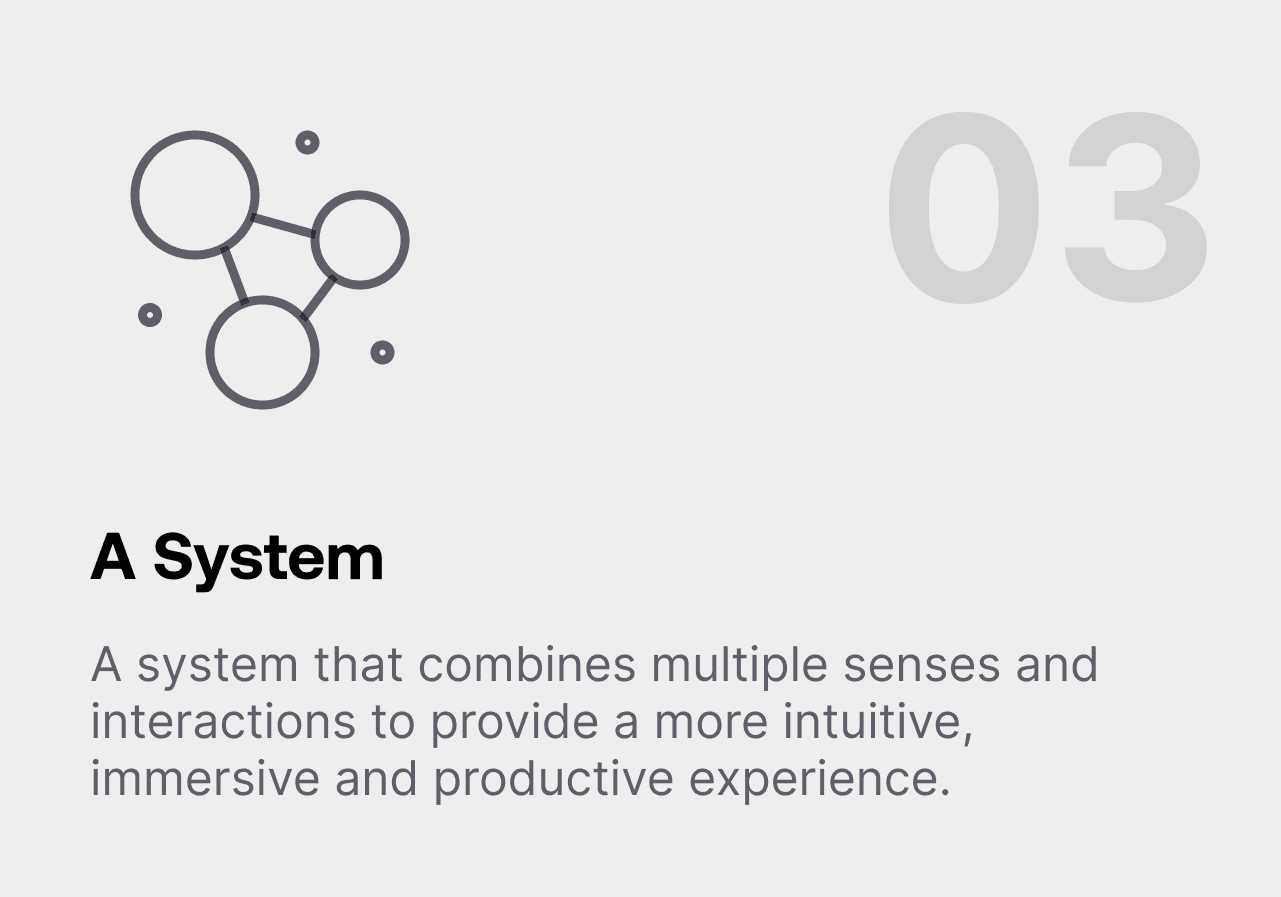 03

A System

A system that combines multiple senses and interactions to provide a more intuitive, immersive and productive experience.